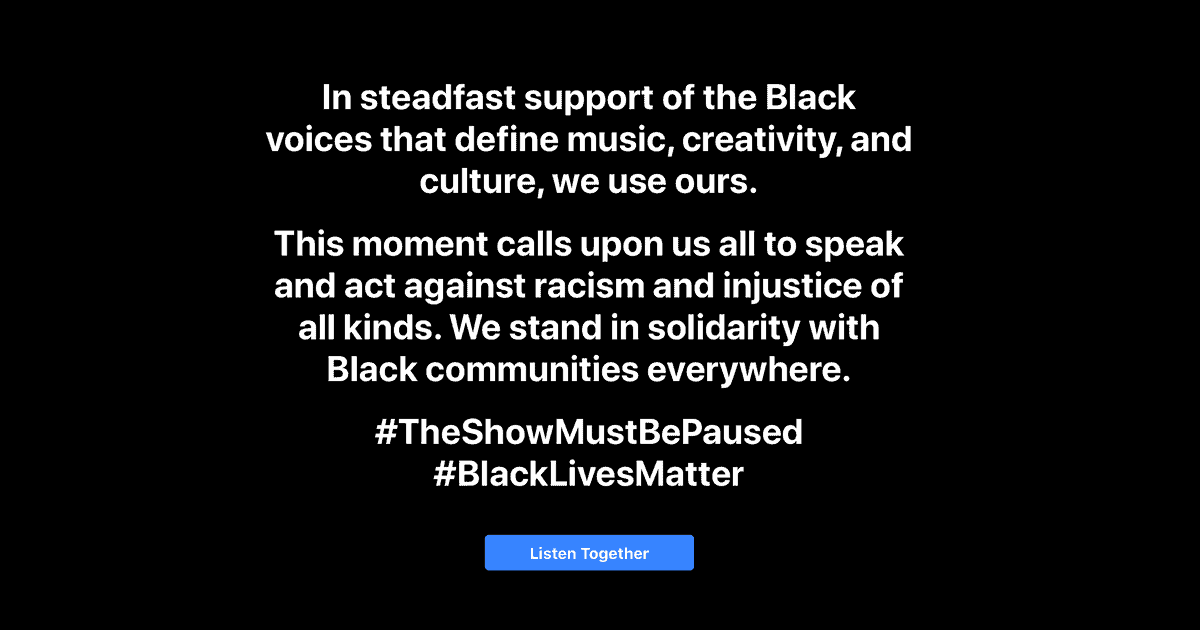 In steadfast support of the Black voices that define music, creativity, and culture, we use ours.

This moment calls upon us all to speak and act against racism and injustice of all kinds. We stand in solidarity with Black communities everywhere.

#TheShowMustBePaused
#BlackLivesMatter

Listen Together